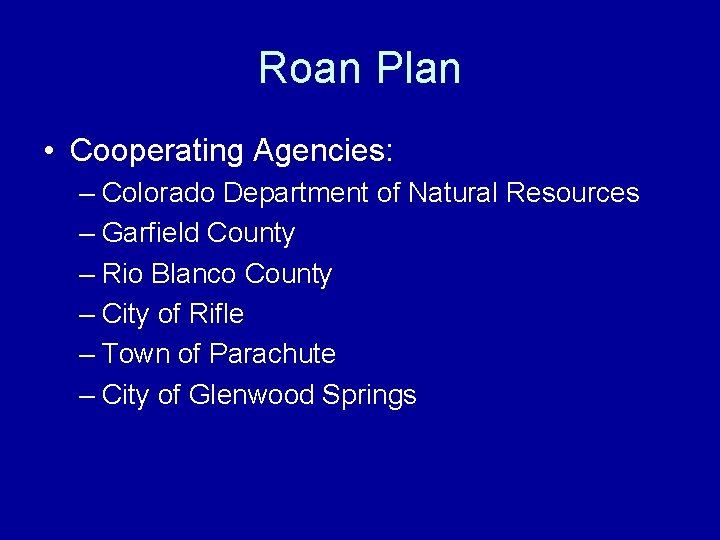 Roan Plan

• Cooperating Agencies:
  – Colorado Department of Natural Resources
  – Garfield County
  – Rio Blanco County
  – City of Rifle
  – Town of Parachute
  – City of Glenwood Springs